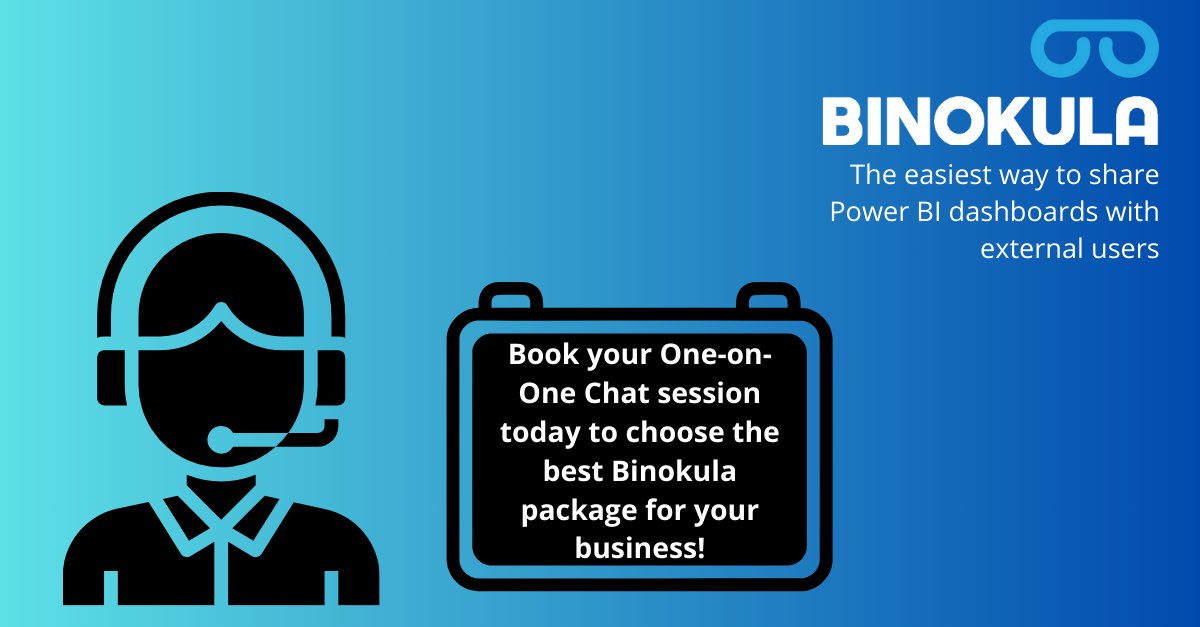 BINOKULA

The easiest way to share Power BI dashboards with external users

Book your One-on-One Chat session today to choose the best Binokula package for your business!